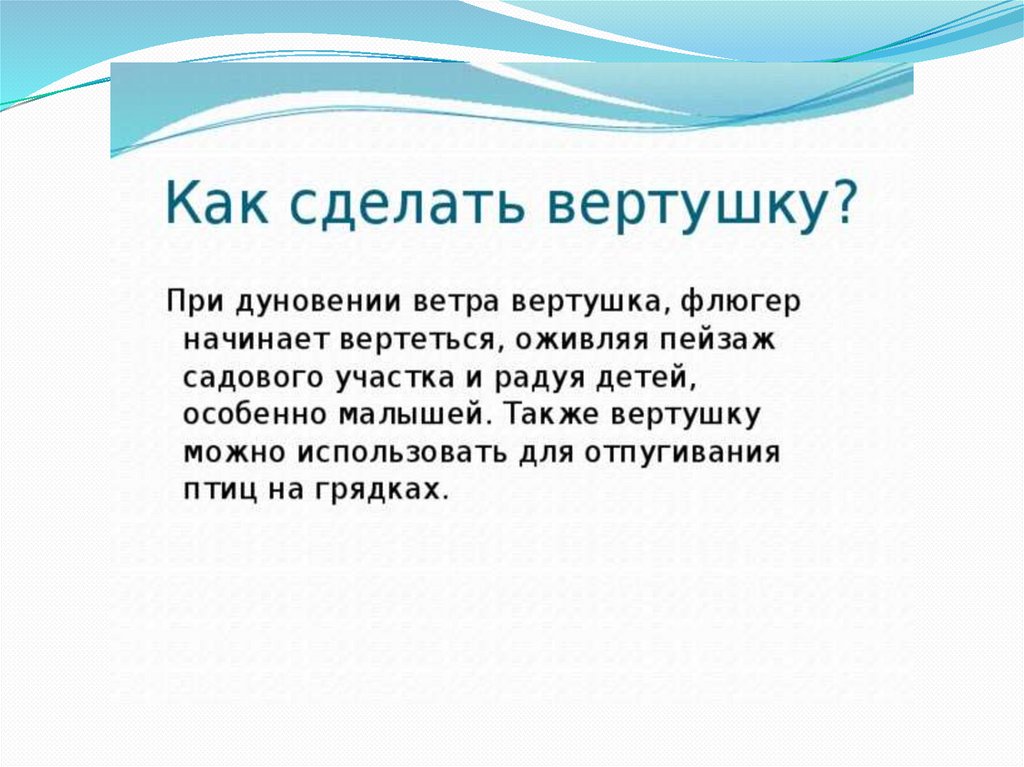 Как сделать вертушку?

При дуновении ветра вертушка, флюгер начинает вертеться, оживляя пейзаж садового участка и радуя детей, особенно малышей. Также вертушку можно использовать для отпугивания птиц на грядках.